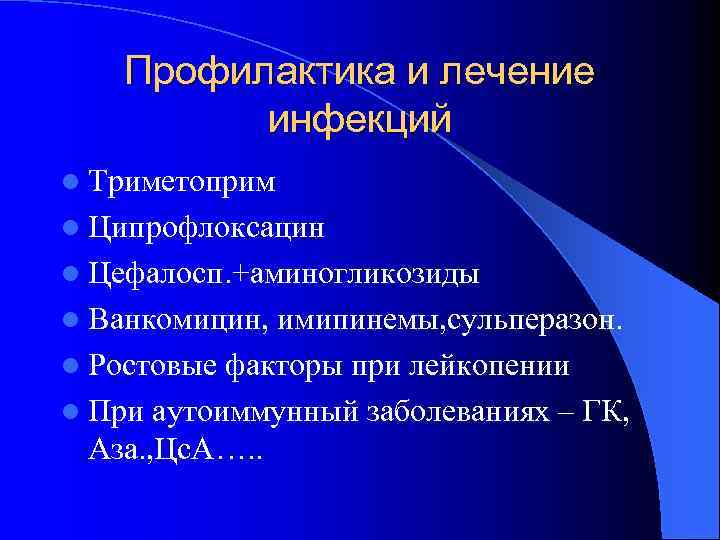 Профилактика и лечение инфекций

- Триметоприм
- Ципрофлоксацин
- Цефалосп.+аминогликозиды
- Ванкомицин, имипинемы,сульперазон.
- Ростовые факторы при лейкопении
- При аутоиммунный заболеваниях – ГК, Аза.,ЦсА…..